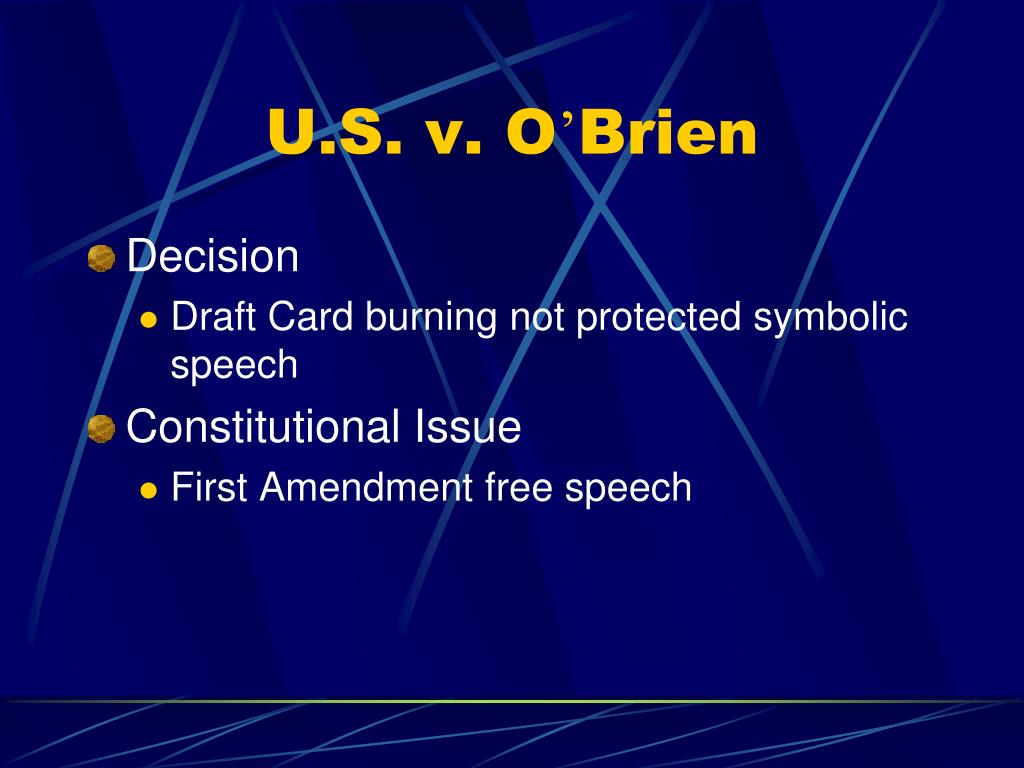 U.S. v. O’Brien

Decision

Draft Card burning not protected symbolic speech

Constitutional Issue

First Amendment free speech